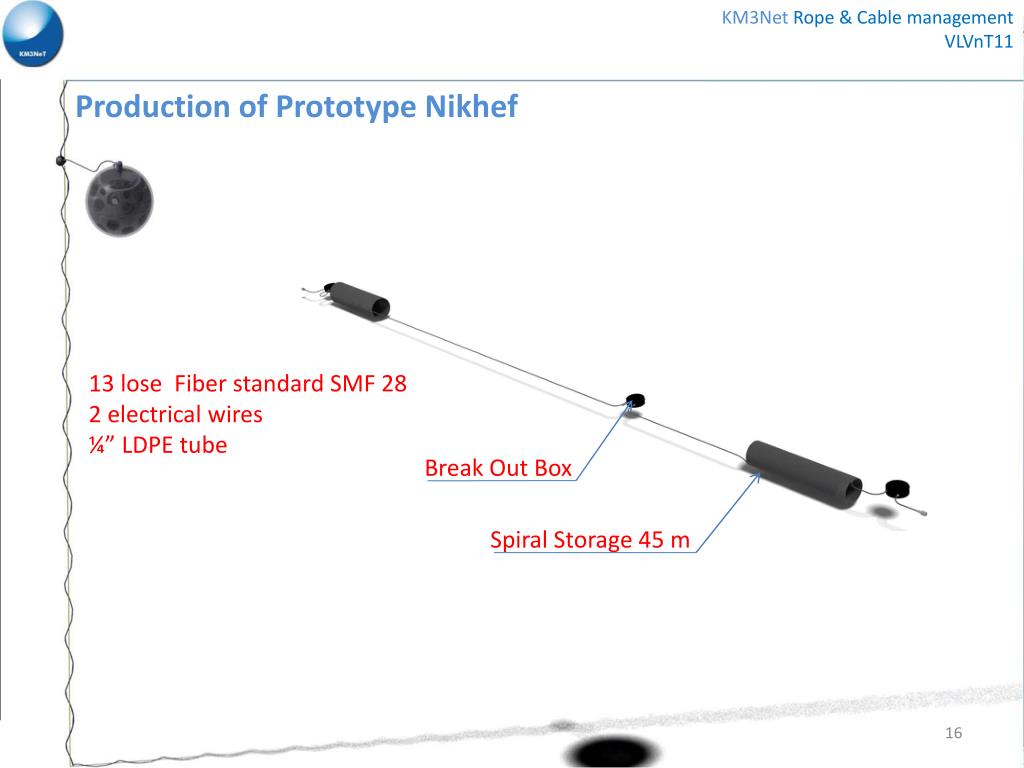 KM3NeT

KM3Net Rope & Cable management
VLVnT11

Production of Prototype Nikhef

13 lose  Fiber standard SMF 28
2 electrical wires
¼” LDPE tube

Break Out Box

Spiral Storage 45 m

16